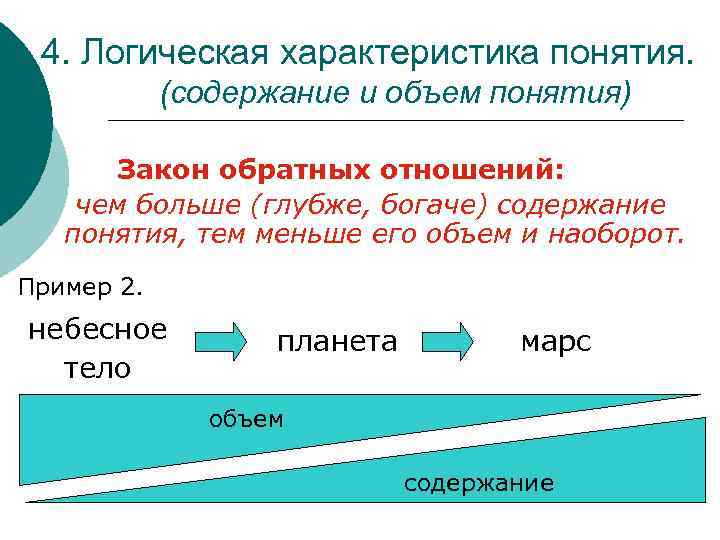 4. Логическая характеристика понятия.
(содержание и объем понятия)

Закон обратных отношений:
чем больше (глубже, богаче) содержание понятия, тем меньше его объем и наоборот.

Пример 2.

небесное тело

планета

марс

объем

содержание